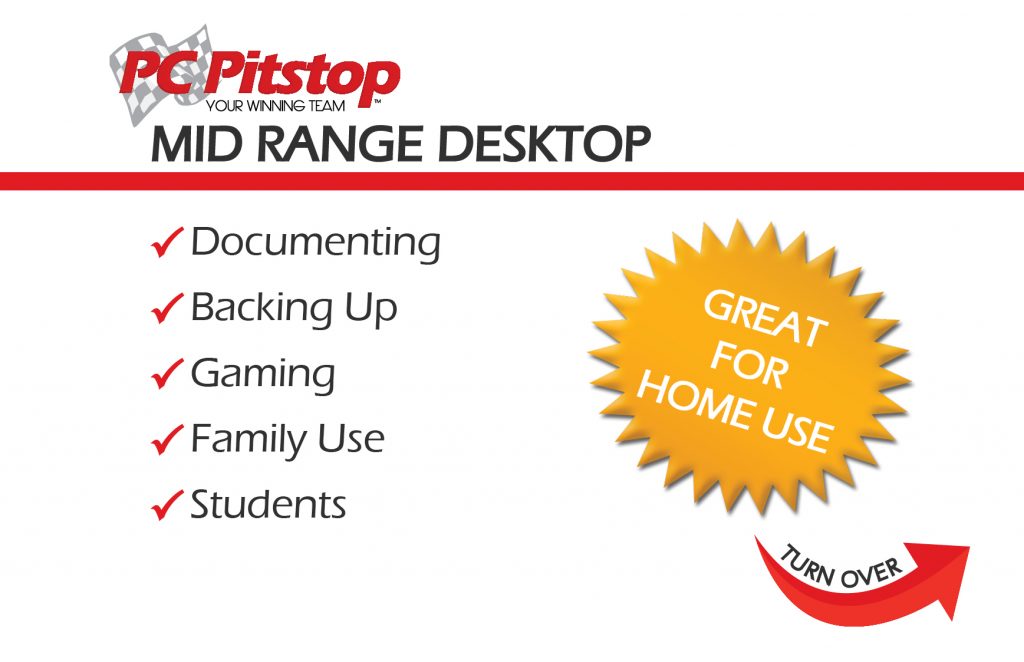 PC Pitstop
YOUR WINNING TEAM™

MID RANGE DESKTOP

✓ Documenting
✓ Backing Up
✓ Gaming
✓ Family Use
✓ Students

GREAT FOR HOME USE

TURN OVER